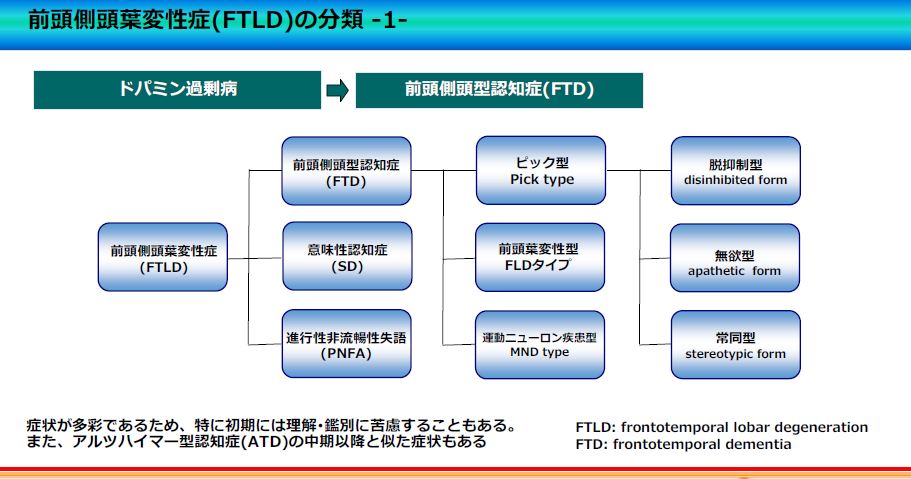 前頭側頭葉変性症(FTLD)の分類 -1-

ドパミン過剰病

前頭側頭型認知症(FTD)

前頭側頭葉変性症
(FTLD)

前頭側頭型認知症
(FTD)

意味性認知症
(SD)

進行性非流暢性失語
(PNFA)

ピック型
Pick type

前頭葉変性型
FLDタイプ

運動ニューロン疾患型
MND type

脱抑制型
disinhibited form

無欲型
apathetic form

常同型
stereotypic form

症状が多彩であるため、特に初期には理解・鑑別に苦慮することもある。
また、アルツハイマー型認知症(ATD)の中期以降と似た症状もある

FTLD: frontotemporal lobar degeneration
FTD: frontotemporal dementia